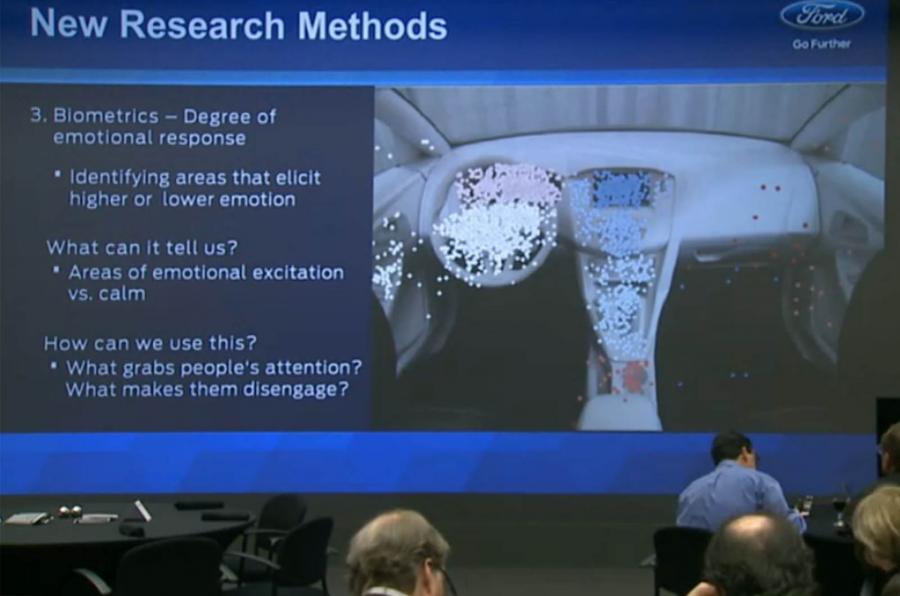 New Research Methods

Ford
Go Further

3. Biometrics – Degree of emotional response

▪ Identifying areas that elicit higher or lower emotion

What can it tell us?
▪ Areas of emotional excitation vs. calm

How can we use this?
▪ What grabs people's attention? What makes them disengage?